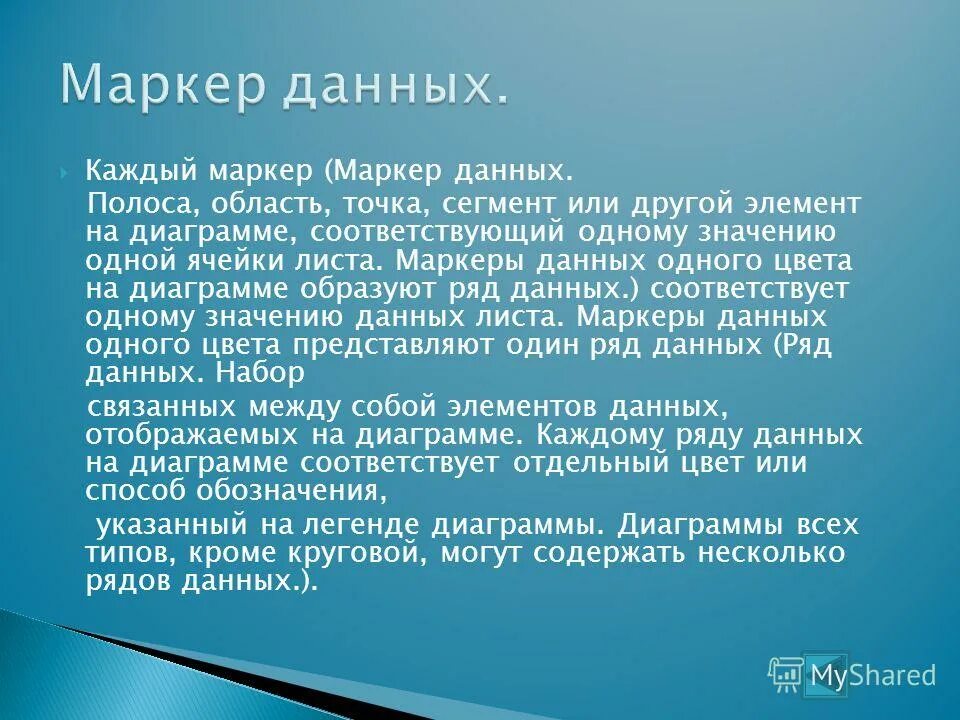 Маркер данных.

Каждый маркер (Маркер данных.

Полоса, область, точка, сегмент или другой элемент на диаграмме, соответствующий одному значению одной ячейки листа. Маркеры данных одного цвета на диаграмме образуют ряд данных.) соответствует одному значению данных листа. Маркеры данных одного цвета представляют один ряд данных (Ряд данных. Набор

связанных между собой элементов данных, отображаемых на диаграмме. Каждому ряду данных на диаграмме соответствует отдельный цвет или способ обозначения,

указанный на легенде диаграммы. Диаграммы всех типов, кроме круговой, могут содержать несколько рядов данных.).

MyShared